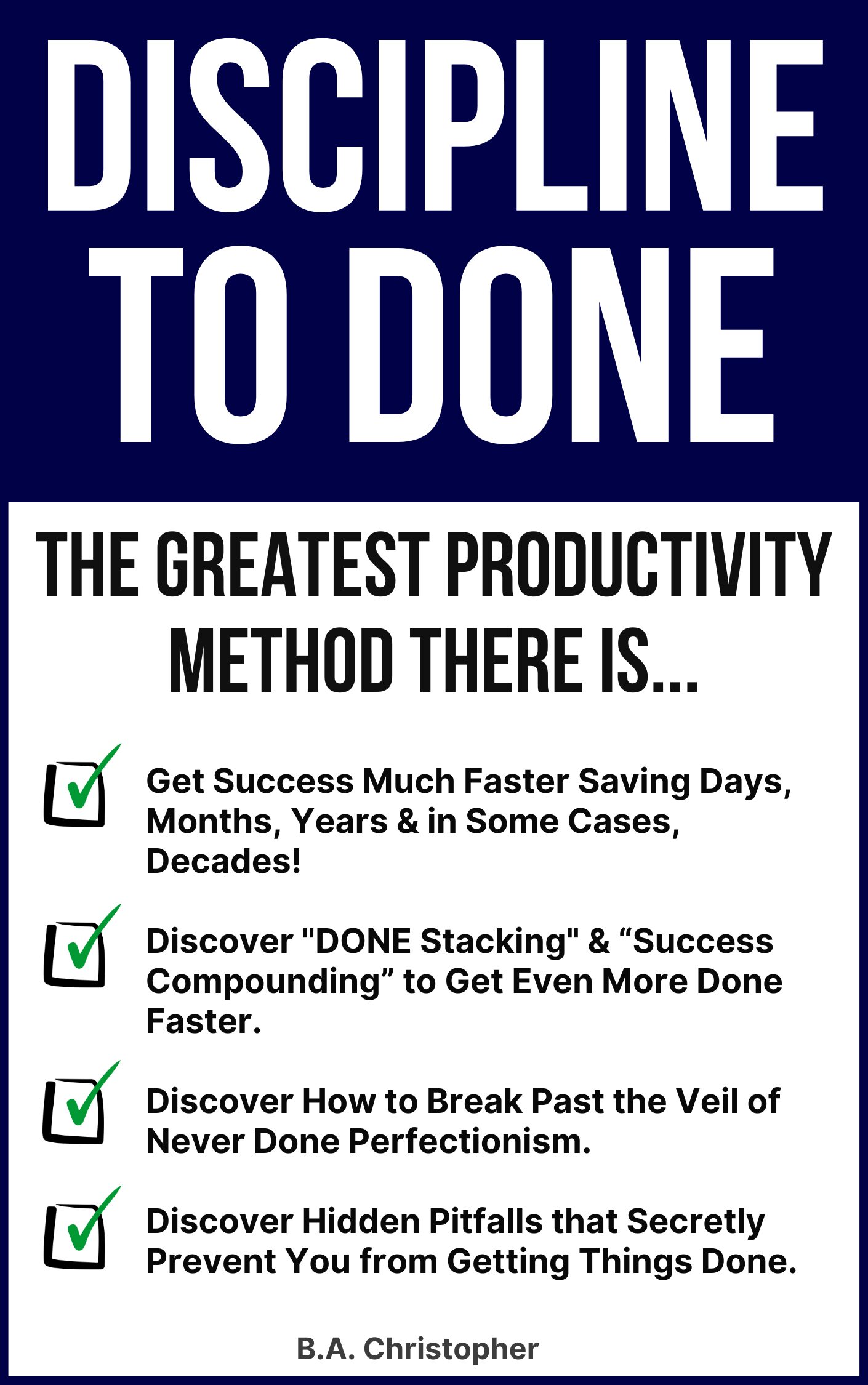 DISCIPLINE TO DONE

THE GREATEST PRODUCTIVITY METHOD THERE IS...

Get Success Much Faster Saving Days, Months, Years & in Some Cases, Decades!

Discover "DONE Stacking" & “Success Compounding” to Get Even More Done Faster.

Discover How to Break Past the Veil of Never Done Perfectionism.

Discover Hidden Pitfalls that Secretly Prevent You from Getting Things Done.

B.A. Christopher